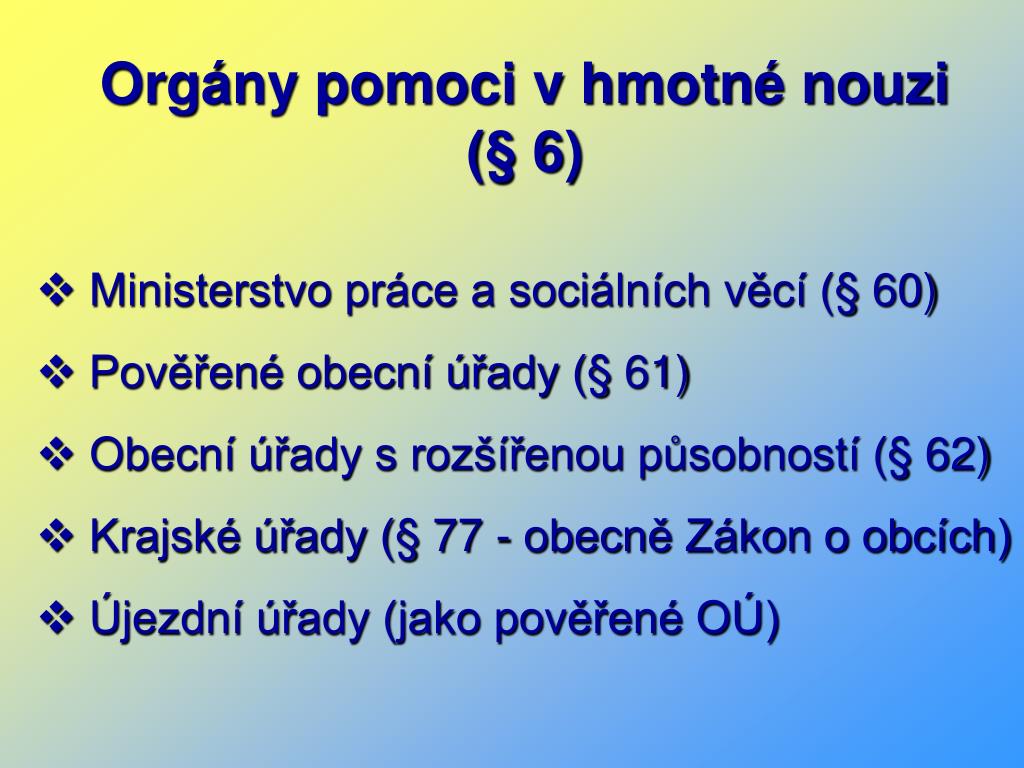 Orgány pomoci v hmotné nouzi
(§ 6)

❖ Ministerstvo práce a sociálních věcí (§ 60)

❖ Pověřené obecní úřady (§ 61)

❖ Obecní úřady s rozšířenou působností (§ 62)

❖ Krajské úřady (§ 77 - obecně Zákon o obcích)

❖ Újezdní úřady (jako pověřené OÚ)